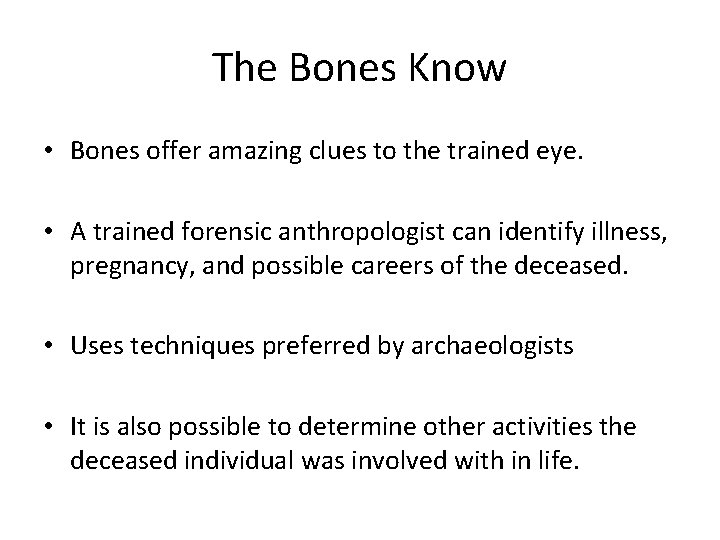 The Bones Know

• Bones offer amazing clues to the trained eye.

• A trained forensic anthropologist can identify illness, pregnancy, and possible careers of the deceased.

• Uses techniques preferred by archaeologists

• It is also possible to determine other activities the deceased individual was involved with in life.